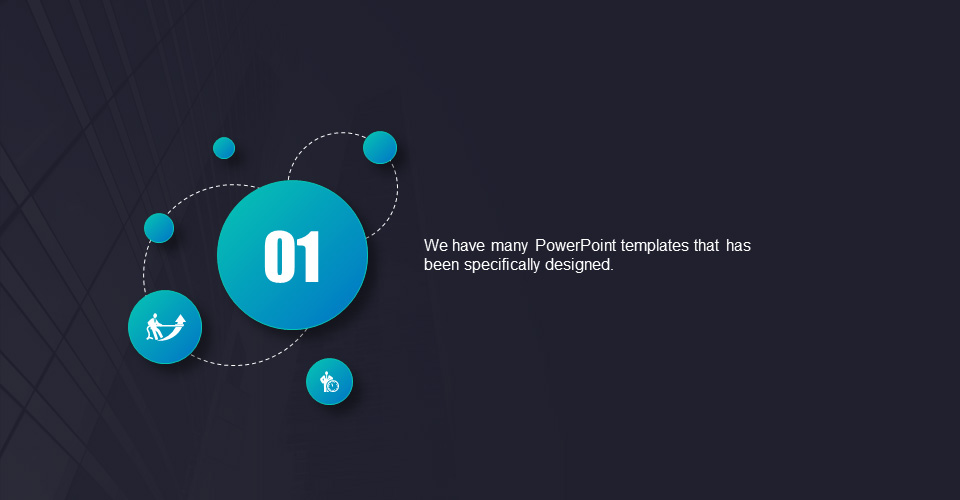 01

We have many PowerPoint templates that has been specifically designed.